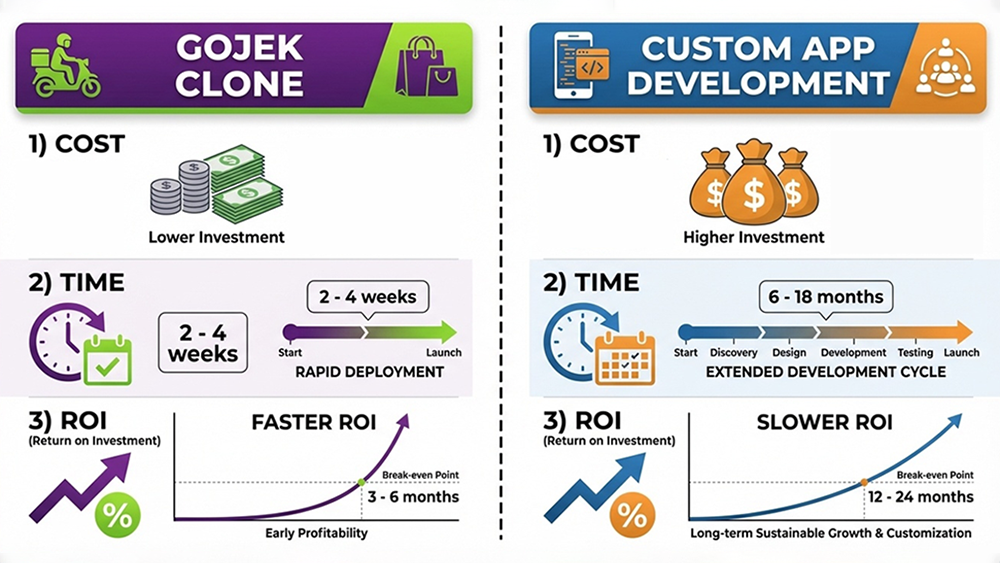 GOJEK CLONE

1) COST

Lower Investment

2) TIME

2 - 4 weeks

2 - 4 weeks

Start

Launch

RAPID DEPLOYMENT

3) ROI
(Return on Investment)

%

FASTER ROI

Break-even Point

3 - 6 months

Early Profitability

CUSTOM APP DEVELOPMENT

1) COST

$ $ $

Higher Investment

2) TIME

6 - 18 months

Start Discovery Design Development Testing Launch

EXTENDED DEVELOPMENT CYCLE

3) ROI
(Return on Investment)

%

SLOWER ROI

Break-even Point

12 - 24 months

Long-term Sustainable Growth & Customization